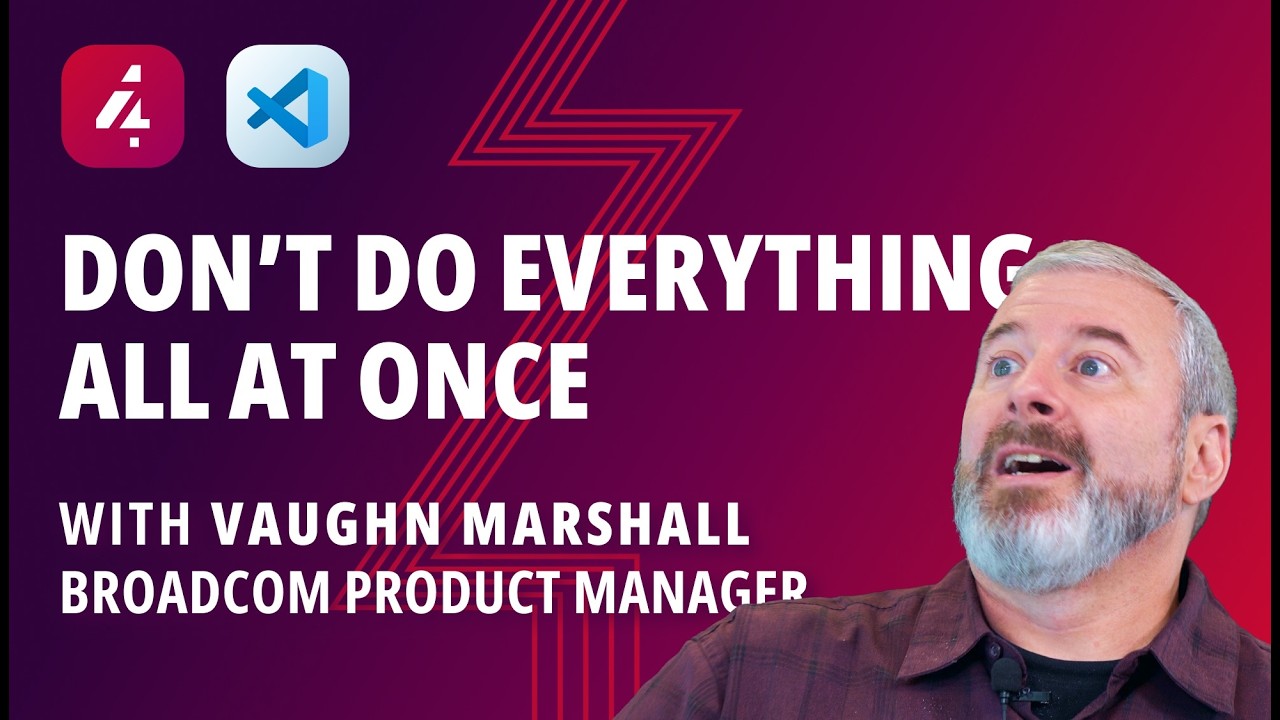 DON'T DO EVERYTHING ALL AT ONCE

WITH VAUGHN MARSHALL
BROADCOM PRODUCT MANAGER